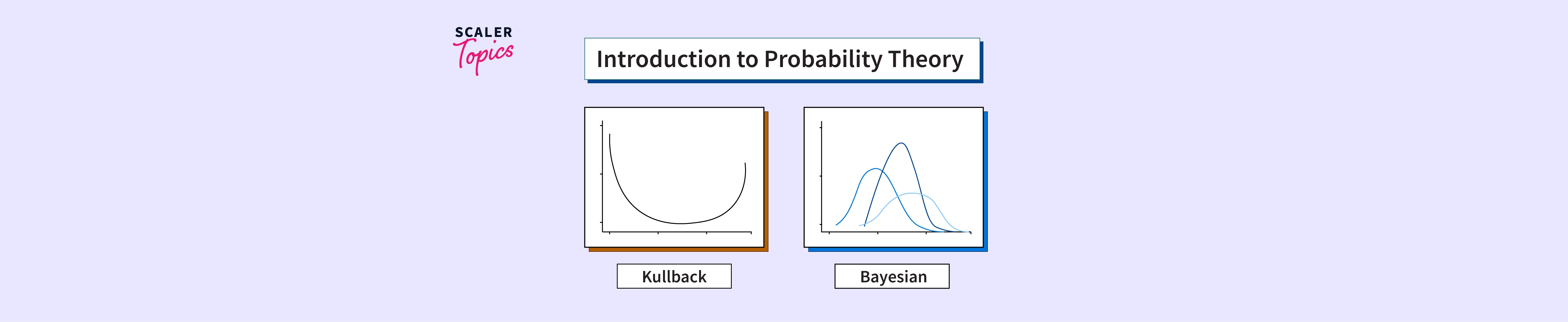 SCALER
Topics

Introduction to Probability Theory

Kullback

Bayesian